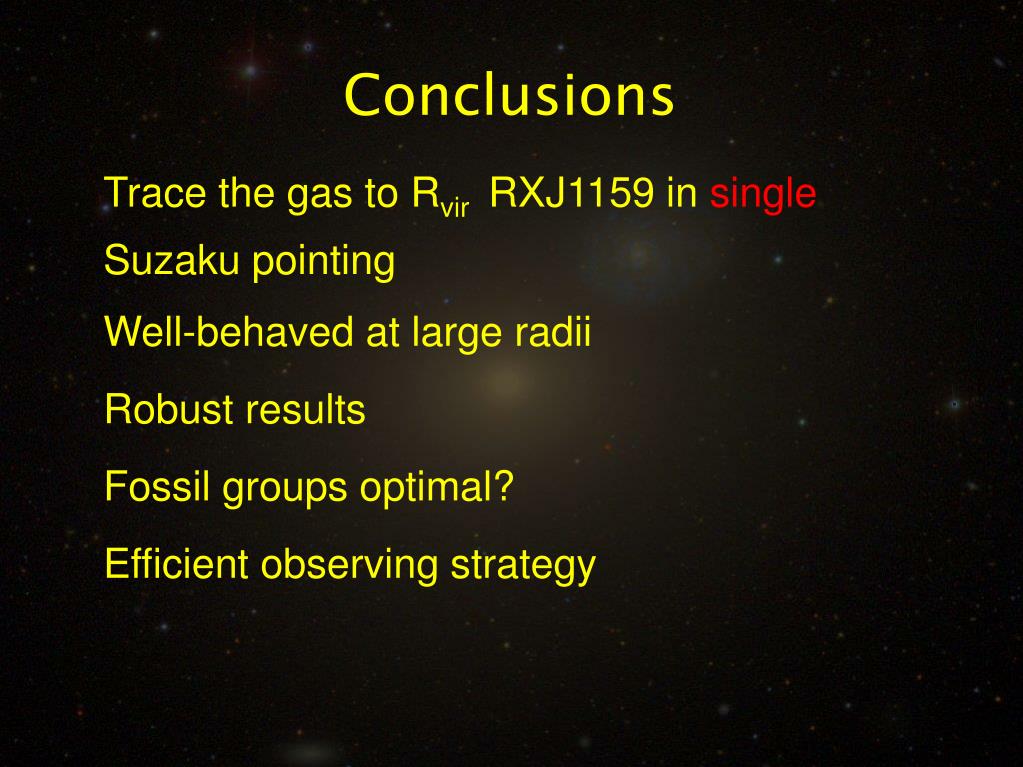 Conclusions

Trace the gas to $R_{vir}$ RXJ1159 in single Suzaku pointing

Well-behaved at large radii

Robust results

Fossil groups optimal?

Efficient observing strategy